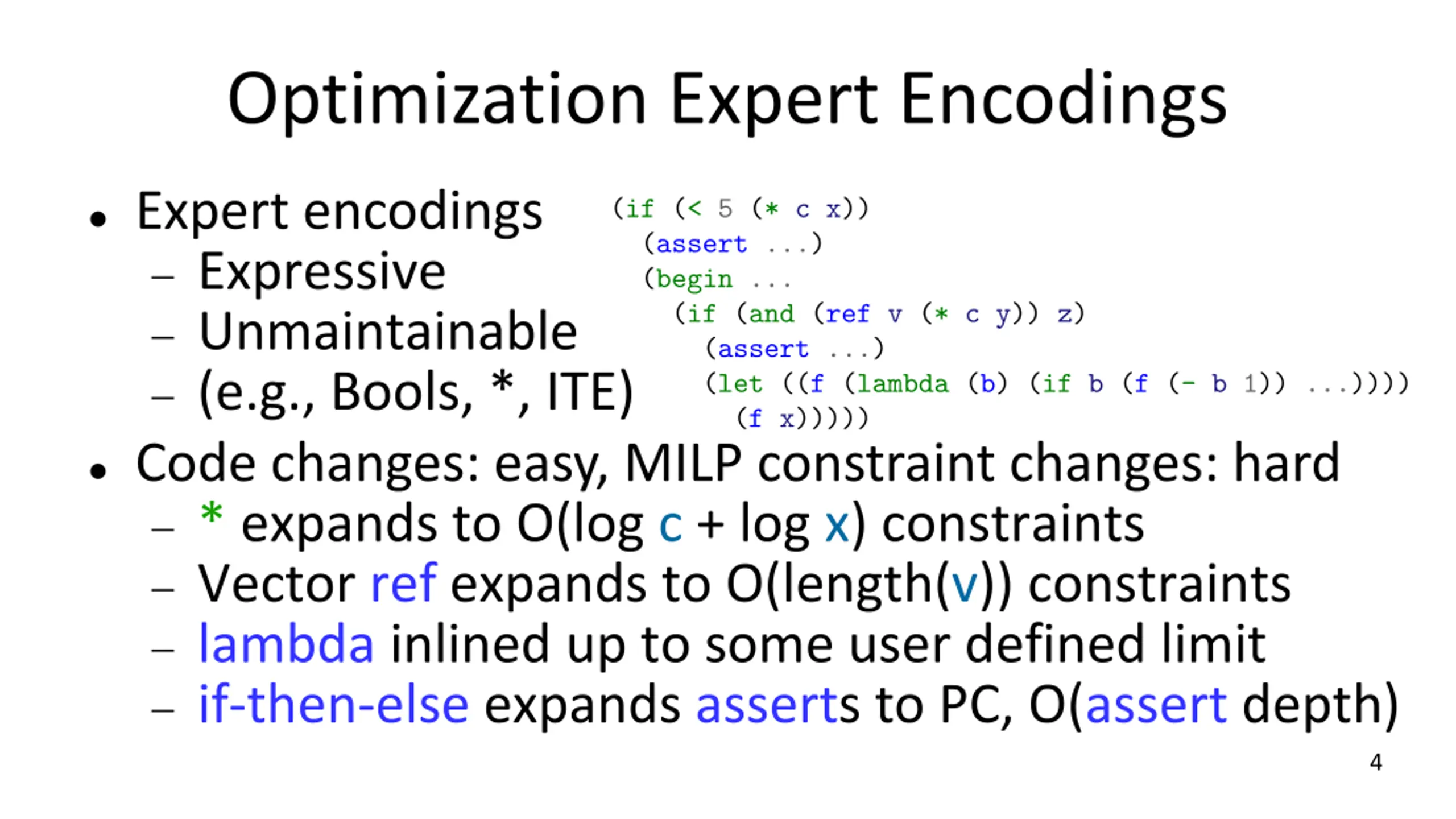 Optimization Expert Encodings

• Expert encodings
  – Expressive
  – Unmaintainable
  – (e.g., Bools, *, ITE)

(if (< 5 (* c x))
  (assert ...)
  (begin ...
    (if (and (ref v (* c y)) z)
      (assert ...)
      (let ((f (lambda (b) (if b (f (- b 1)) ...))))
        (f x)))))

• Code changes: easy, MILP constraint changes: hard
  – * expands to O(log c + log x) constraints
  – Vector ref expands to O(length(v)) constraints
  – lambda inlined up to some user defined limit
  – if-then-else expands asserts to PC, O(assert depth)

4